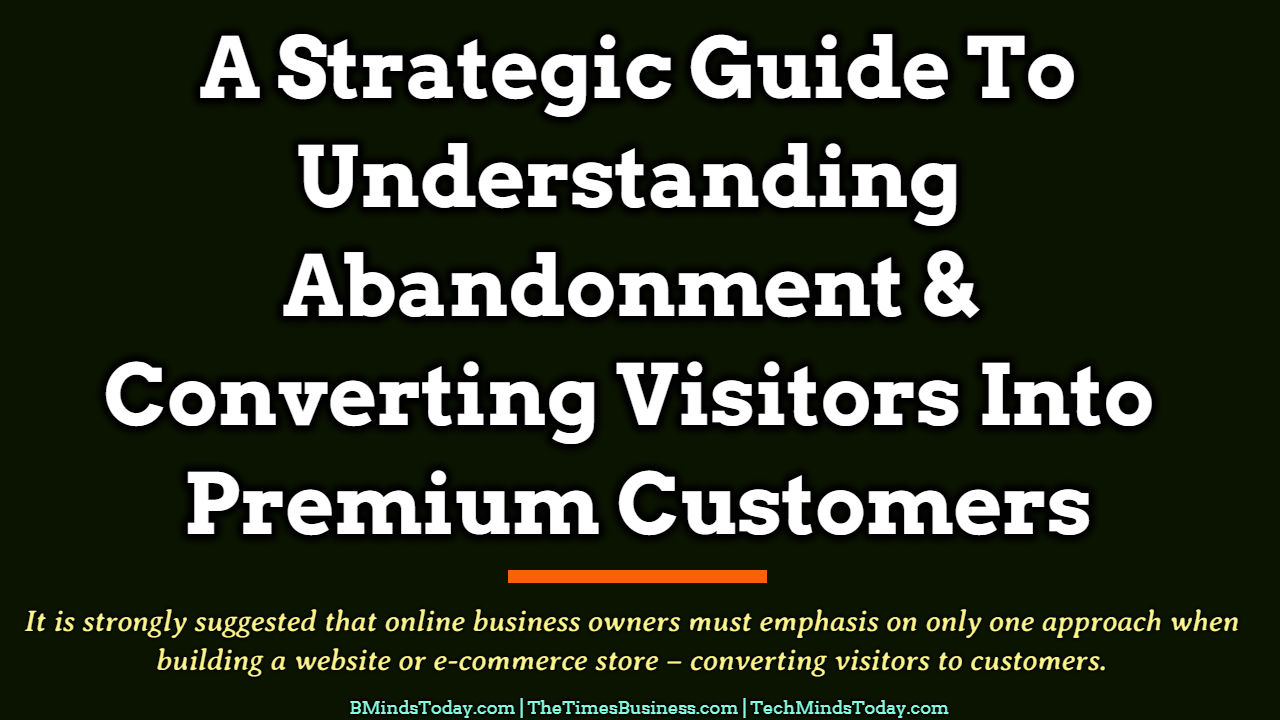 A Strategic Guide To Understanding Abandonment & Converting Visitors Into Premium Customers

It is strongly suggested that online business owners must emphasis on only one approach when building a website or e-commerce store – converting visitors to customers.

BMindsToday.com | TheTimesBusiness.com | TechMindsToday.com